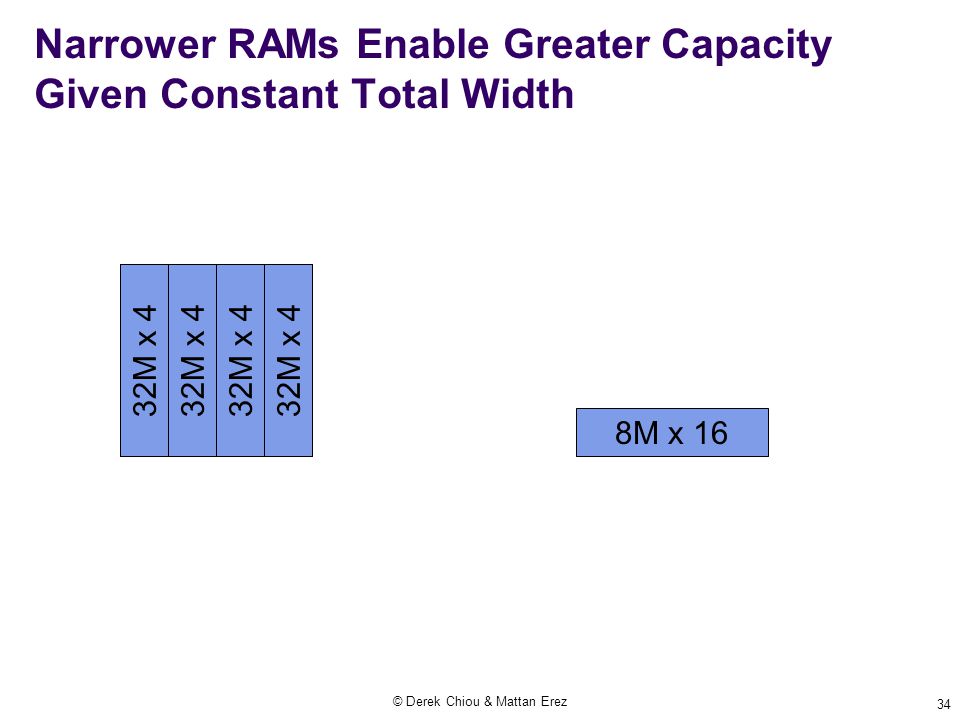 Narrower RAMs Enable Greater Capacity Given Constant Total Width

32M x 4
32M x 4
32M x 4
32M x 4

8M x 16

© Derek Chiou & Mattan Erez

34